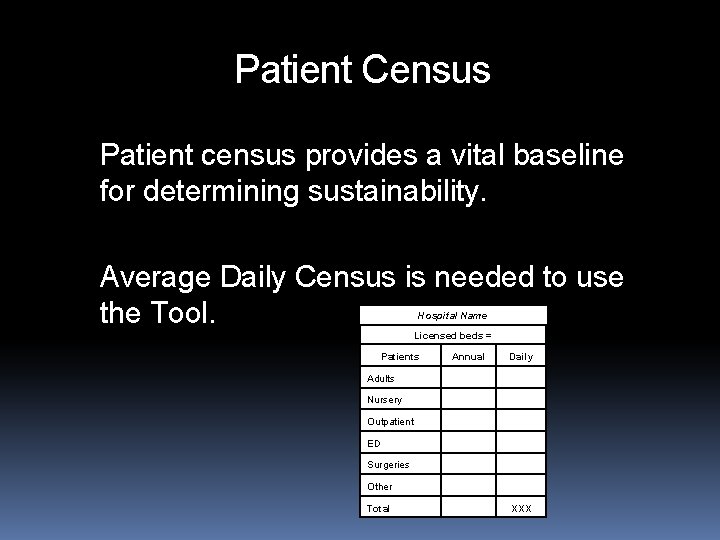 Patient Census

Patient census provides a vital baseline for determining sustainability.

Average Daily Census is needed to use the Tool.

Hospital Name

Licensed beds =

| Patients | Annual | Daily |
|---|---|---|
| Adults | | |
| Nursery | | |
| Outpatient | | |
| ED | | |
| Surgeries | | |
| Other | | |
| Total | | XXX |